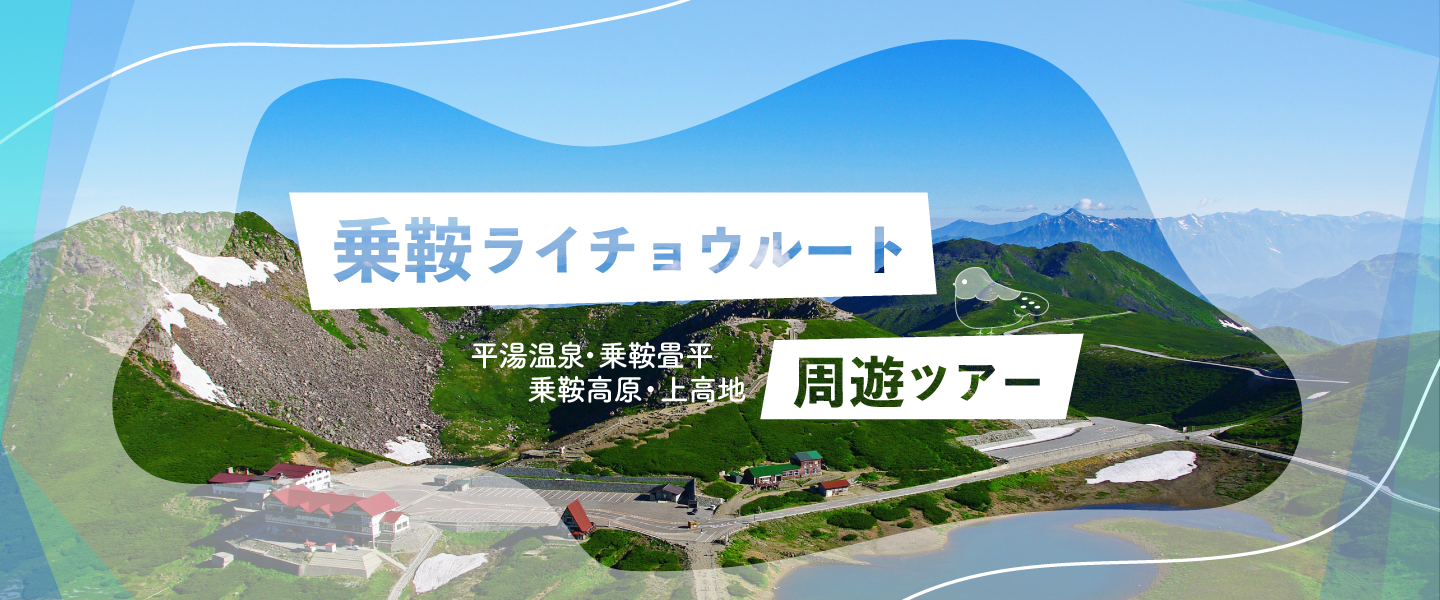 乗鞍ライチョウルート

平湯温泉・乗鞍畳平
乗鞍高原・上高地

周遊ツアー